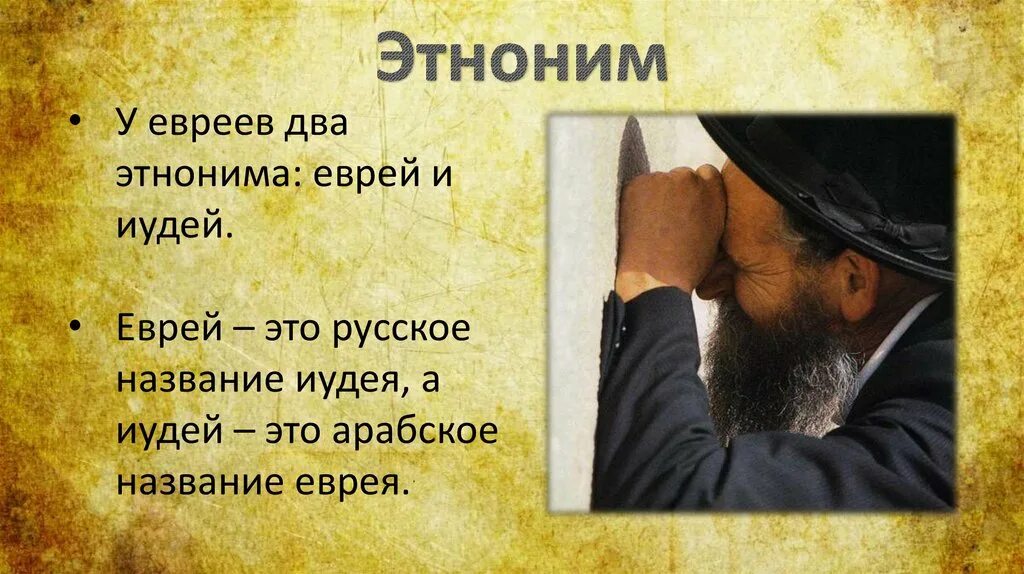 Этноним

• У евреев два этнонима: еврей и иудей.

• Еврей – это русское название иудея, а иудей – это арабское название еврея.